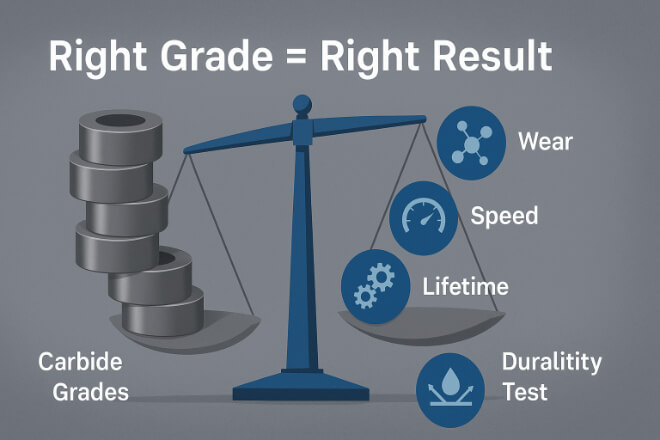 Right Grade = Right Result

Wear

Speed

Lifetime

Carbide Grades

Duralitity Test